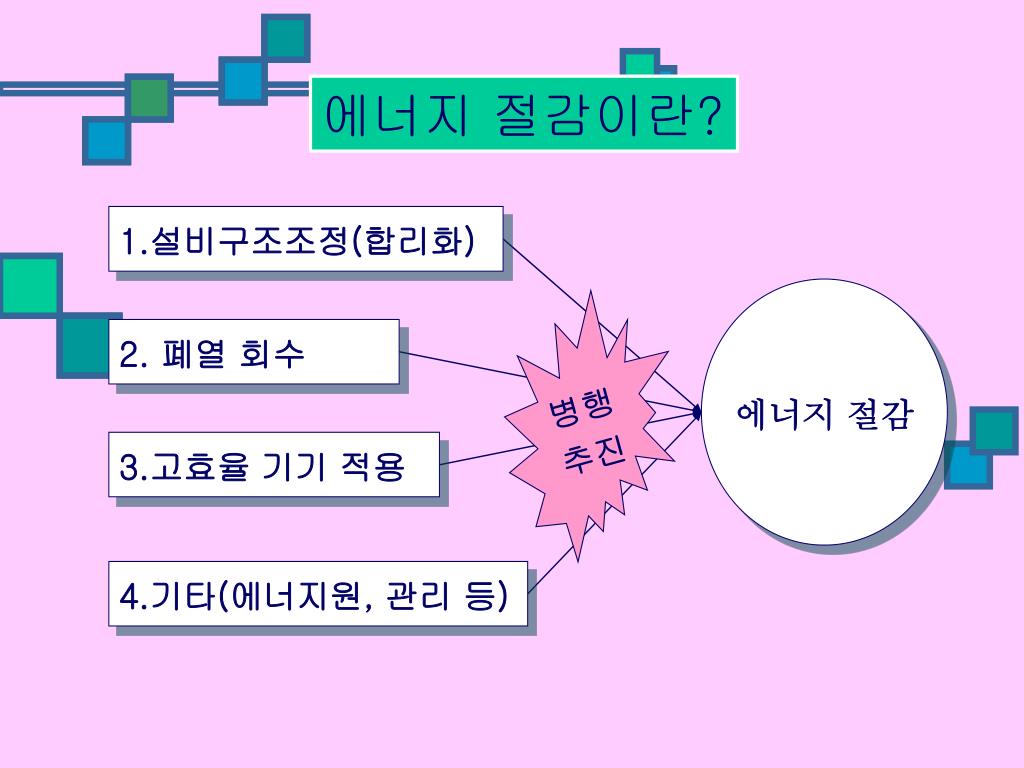 에너지 절감이란?

1.설비구조조정(합리화)

2. 폐열 회수

3.고효율 기기 적용

4.기타(에너지원, 관리 등)

병행
추진

에너지 절감